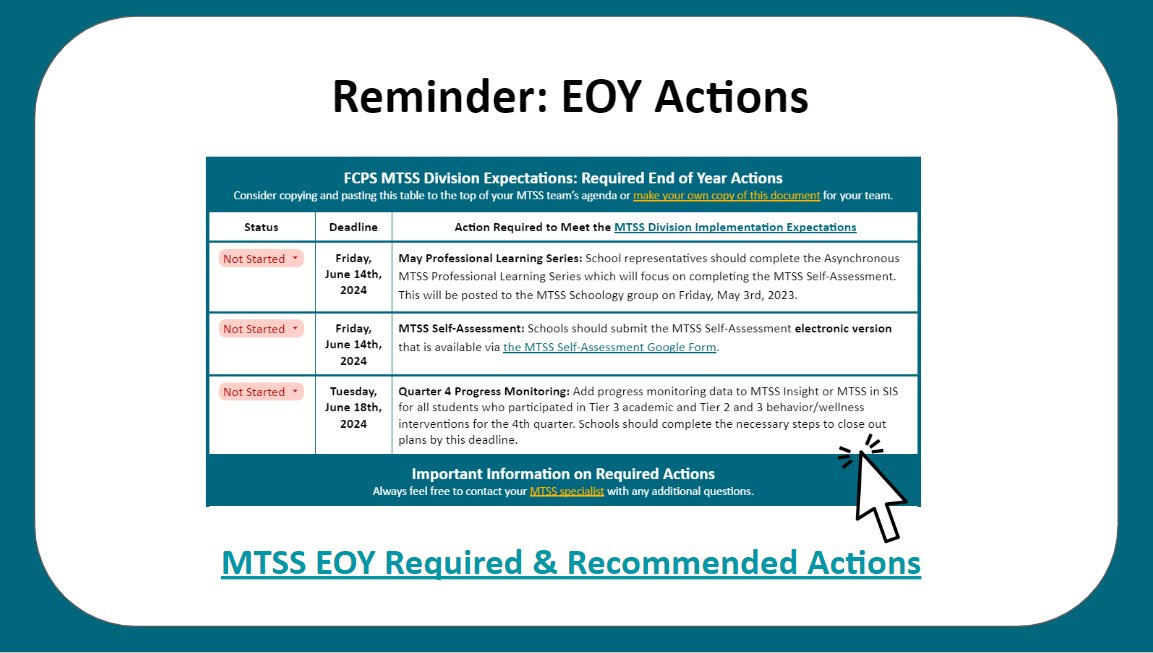 Reminder: EOY Actions

FCPS MTSS Division Expectations: Required End of Year Actions
Consider copying and pasting this table to the top of your MTSS team's agenda or make your own copy of this document for your team.

| Status | Deadline | Action Required to Meet the MTSS Division Implementation Expectations |
|---|---|---|
| Not Started | Friday, June 14th, 2024 | May Professional Learning Series: School representatives should complete the Asynchronous MTSS Professional Learning Series which will focus on completing the MTSS Self-Assessment. This will be posted to the MTSS Schoology group on Friday, May 3rd, 2023. |
| Not Started | Friday, June 14th, 2024 | MTSS Self-Assessment: Schools should submit the MTSS Self-Assessment electronic version that is available via the MTSS Self-Assessment Google Form. |
| Not Started | Tuesday, June 18th, 2024 | Quarter 4 Progress Monitoring: Add progress monitoring data to MTSS Insight or MTSS in SIS for all students who participated in Tier 3 academic and Tier 2 and 3 behavior/wellness interventions for the 4th quarter. Schools should complete the necessary steps to close out plans by this deadline. |

Important Information on Required Actions
Always feel free to contact your MTSS specialist with any additional questions.

MTSS EOY Required & Recommended Actions